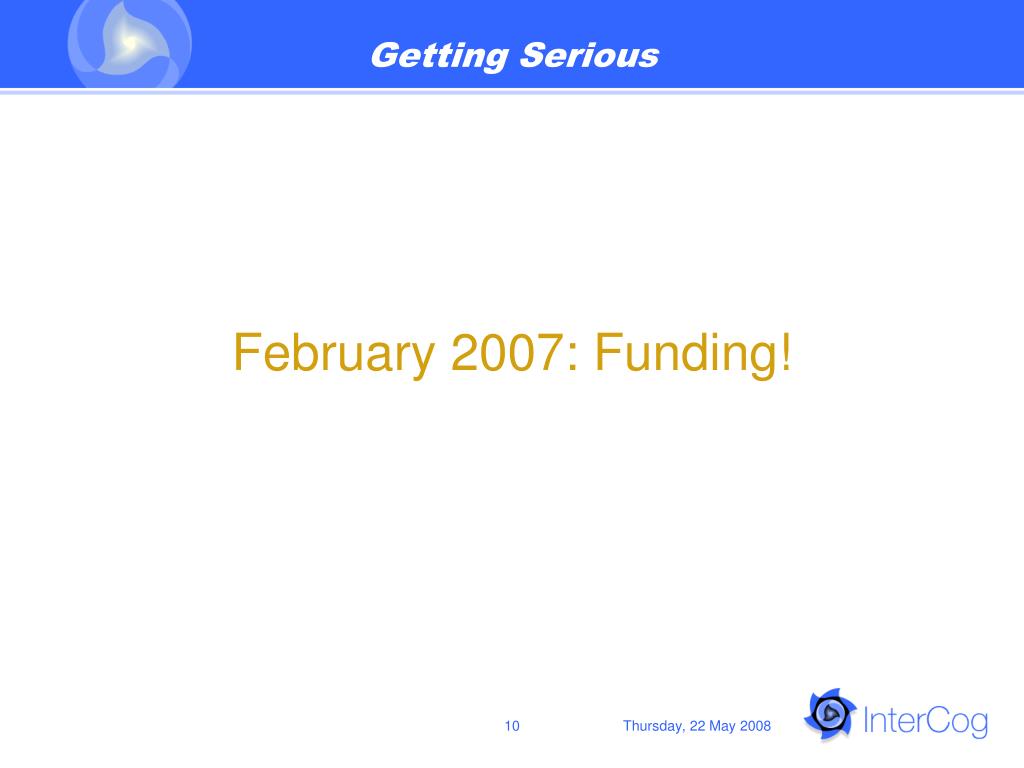 Getting Serious

February 2007: Funding!

10

Thursday, 22 May 2008

InterCog